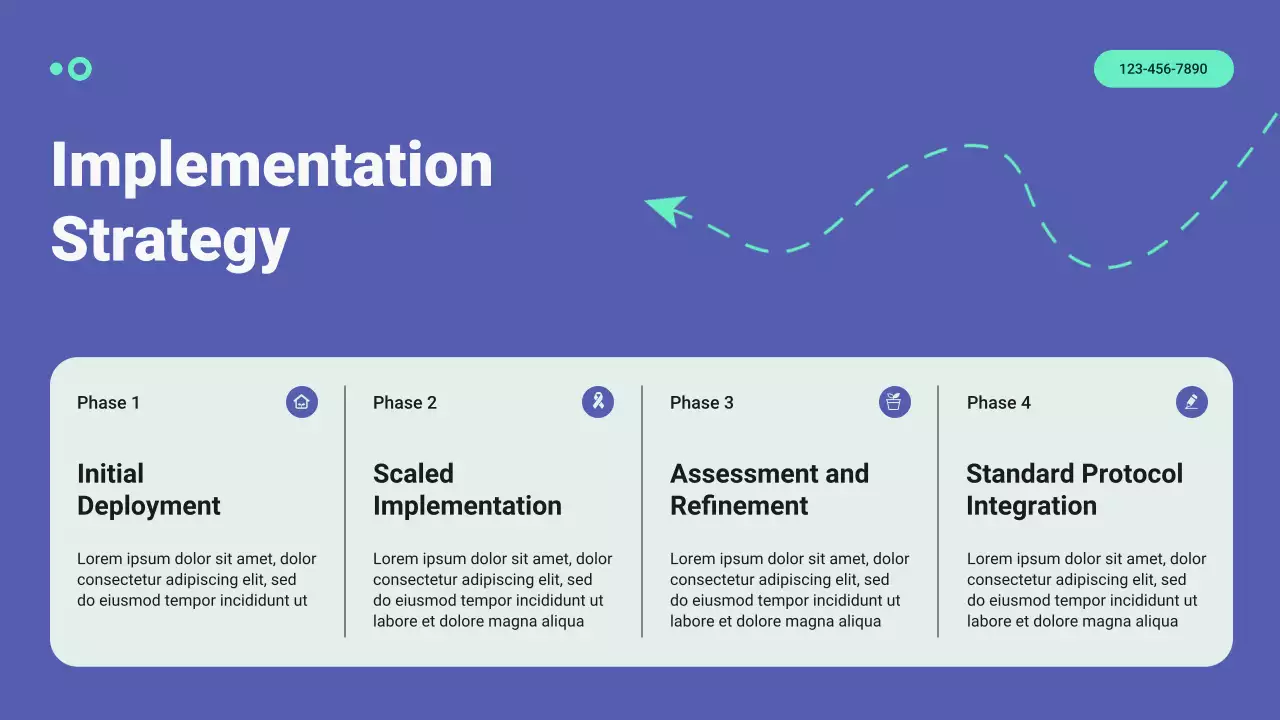 123-456-7890

Implementation Strategy

Phase 1

Initial Deployment

Lorem ipsum dolor sit amet, dolor consectetur adipiscing elit, sed do eiusmod tempor incididunt ut

Phase 2

Scaled Implementation

Lorem ipsum dolor sit amet, dolor consectetur adipiscing elit, sed do eiusmod tempor incididunt ut labore et dolore magna aliqua

Phase 3

Assessment and Refinement

Lorem ipsum dolor sit amet, dolor consectetur adipiscing elit, sed do eiusmod tempor incididunt ut labore et dolore magna aliqua

Phase 4

Standard Protocol Integration

Lorem ipsum dolor sit amet, dolor consectetur adipiscing elit, sed do eiusmod tempor incididunt ut labore et dolore magna aliqua